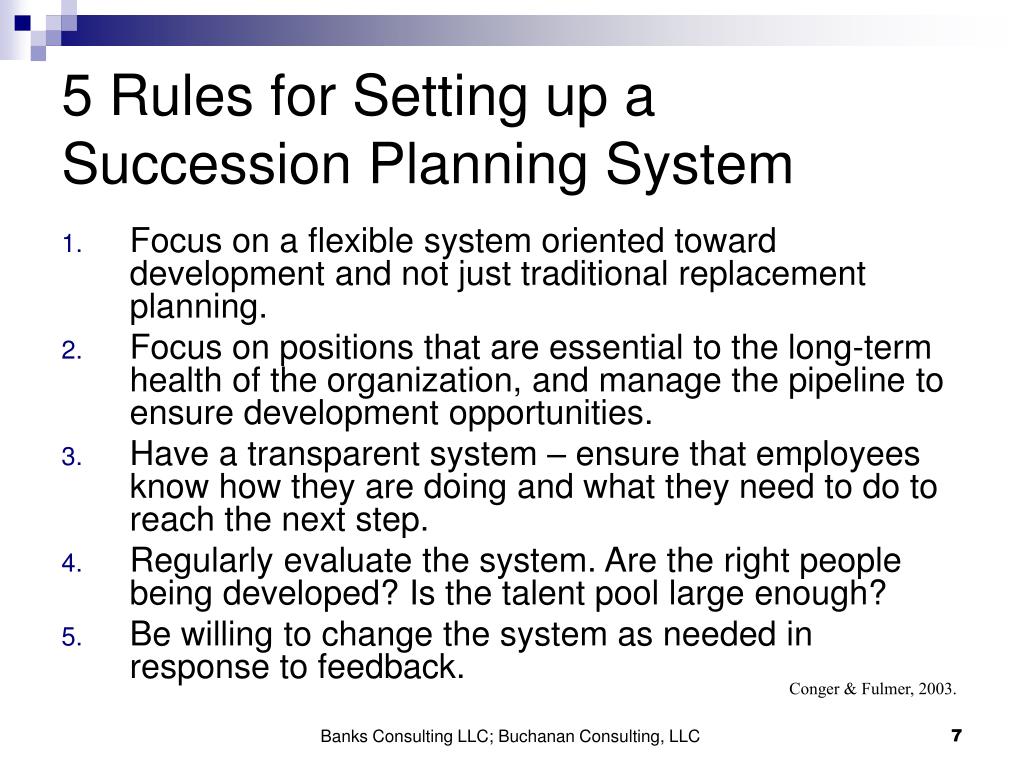 5 Rules for Setting up a Succession Planning System

1. Focus on a flexible system oriented toward development and not just traditional replacement planning.
2. Focus on positions that are essential to the long-term health of the organization, and manage the pipeline to ensure development opportunities.
3. Have a transparent system – ensure that employees know how they are doing and what they need to do to reach the next step.
4. Regularly evaluate the system. Are the right people being developed? Is the talent pool large enough?
5. Be willing to change the system as needed in response to feedback.

Conger & Fulmer, 2003.

Banks Consulting LLC; Buchanan Consulting, LLC

7